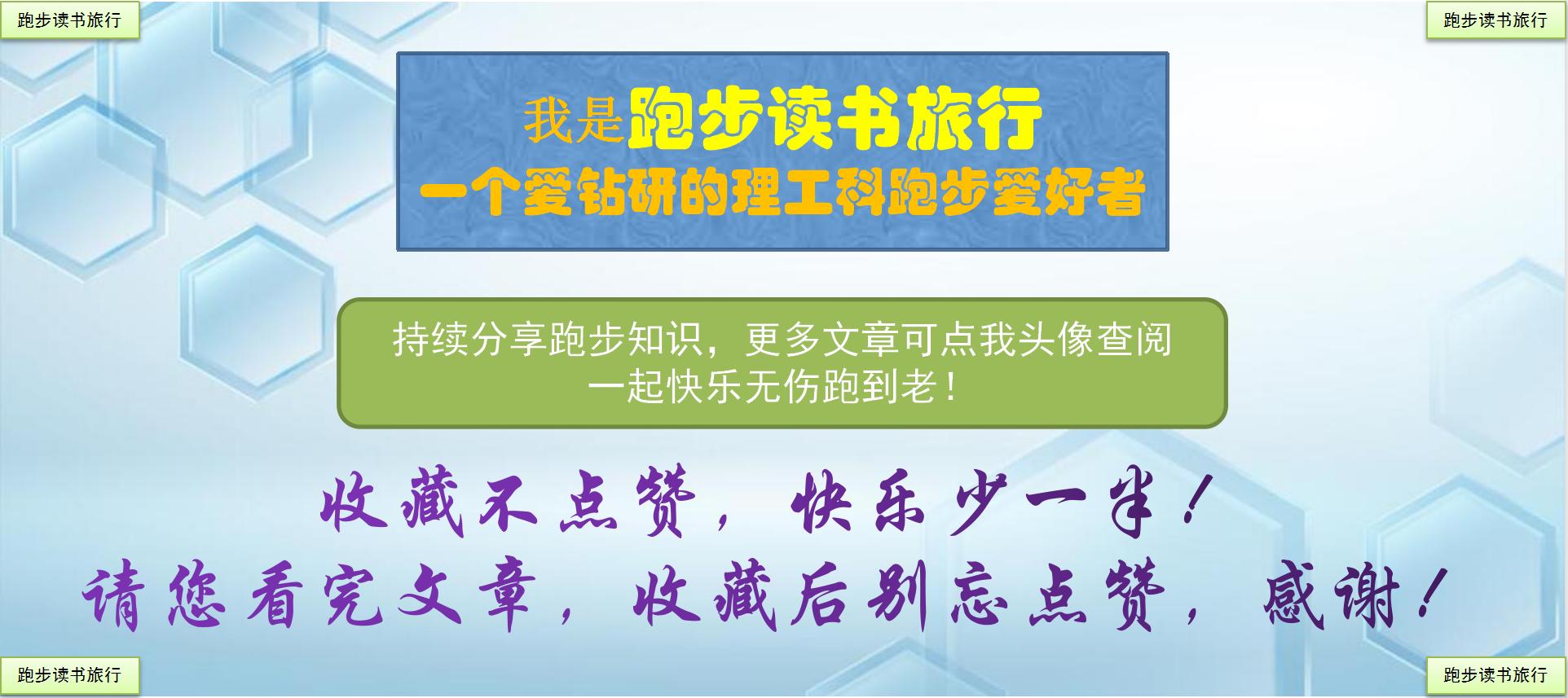 跑步读书旅行

跑步读书旅行

我是跑步读书旅行
一个爱钻研的理工科跑步爱好者

持续分享跑步知识，更多文章可点我头像查阅
一起快乐无伤跑到老！

收藏不点赞，快乐少一半！
请您看完文章，收藏后别忘点赞，感谢！

跑步读书旅行

跑步读书旅行